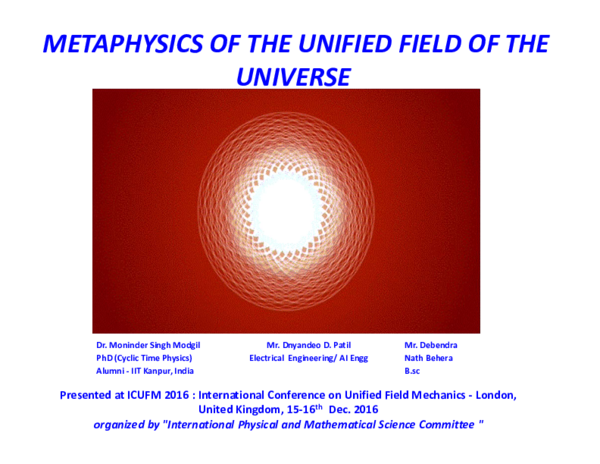 METAPHYSICS OF THE UNIFIED FIELD OF THE UNIVERSE

Dr. Moninder Singh Modgil
PhD (Cyclic Time Physics)
Alumni - IIT Kanpur, India

Mr. Dnyandeo D. Patil
Electrical Engineering/ AI Engg

Mr. Debendra Nath Behera
B.sc

Presented at ICUFM 2016 : International Conference on Unified Field Mechanics - London, United Kingdom, 15-16$^{th}$ Dec. 2016
organized by "International Physical and Mathematical Science Committee "